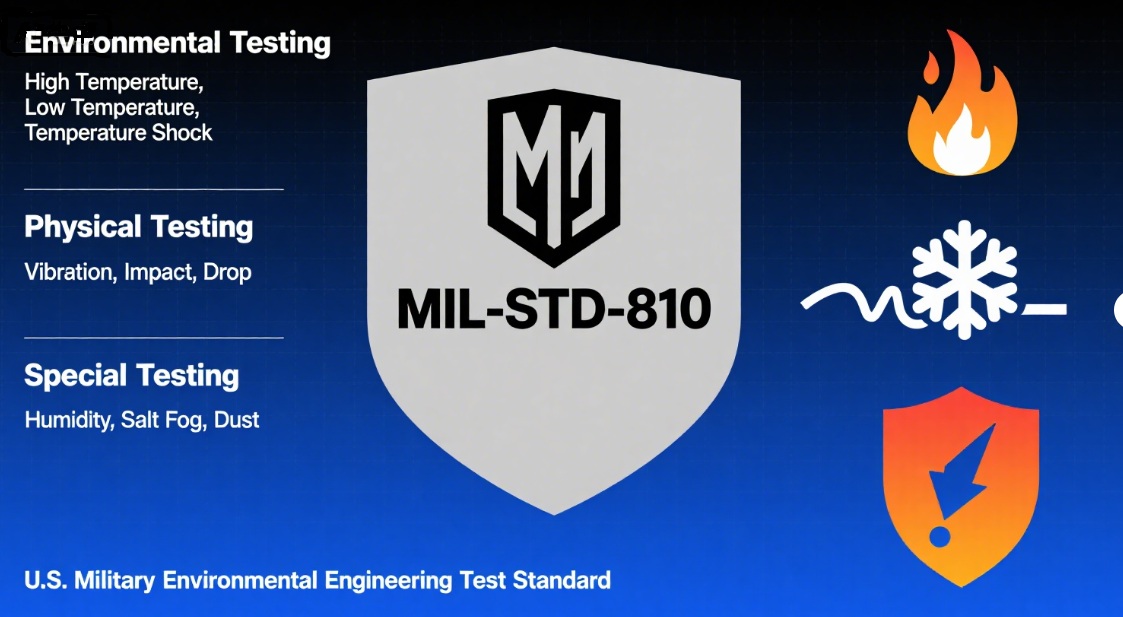 Environmental Testing

High Temperature, Low Temperature, Temperature Shock

Physical Testing

Vibration, Impact, Drop

Special Testing

Humidity, Salt Fog, Dust

MIL-STD-810

U.S. Military Environmental Engineering Test Standard